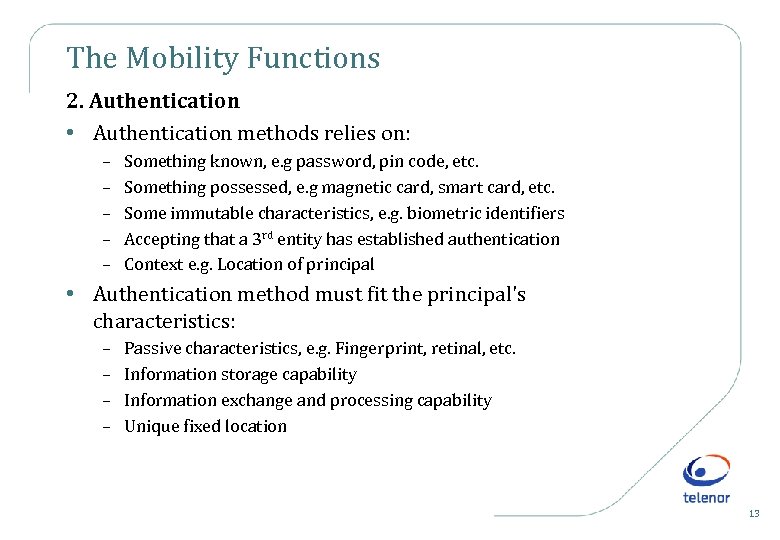 The Mobility Functions

2. Authentication

• Authentication methods relies on:

– Something known, e.g password, pin code, etc.

– Something possessed, e.g magnetic card, smart card, etc.

– Some immutable characteristics, e.g. biometric identifiers

– Accepting that a 3$^{rd}$ entity has established authentication

– Context e.g. Location of principal

• Authentication method must fit the principal's characteristics:

– Passive characteristics, e.g. Fingerprint, retinal, etc.

– Information storage capability

– Information exchange and processing capability

– Unique fixed location

telenor

13